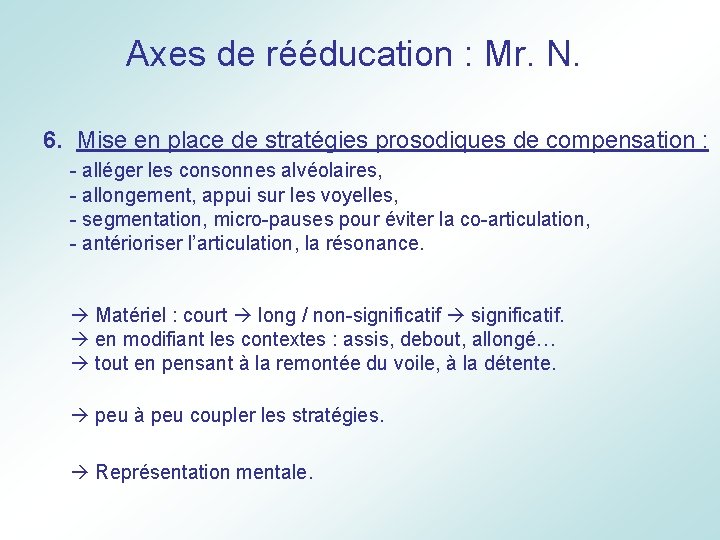 Axes de rééducation : Mr. N.

6. Mise en place de stratégies prosodiques de compensation :
- alléger les consonnes alvéolaires,
- allongement, appui sur les voyelles,
- segmentation, micro-pauses pour éviter la co-articulation,
- antérioriser l'articulation, la résonance.

→ Matériel : court → long / non-significatif → significatif.
→ en modifiant les contextes : assis, debout, allongé…
→ tout en pensant à la remontée du voile, à la détente.

→ peu à peu coupler les stratégies.

→ Représentation mentale.